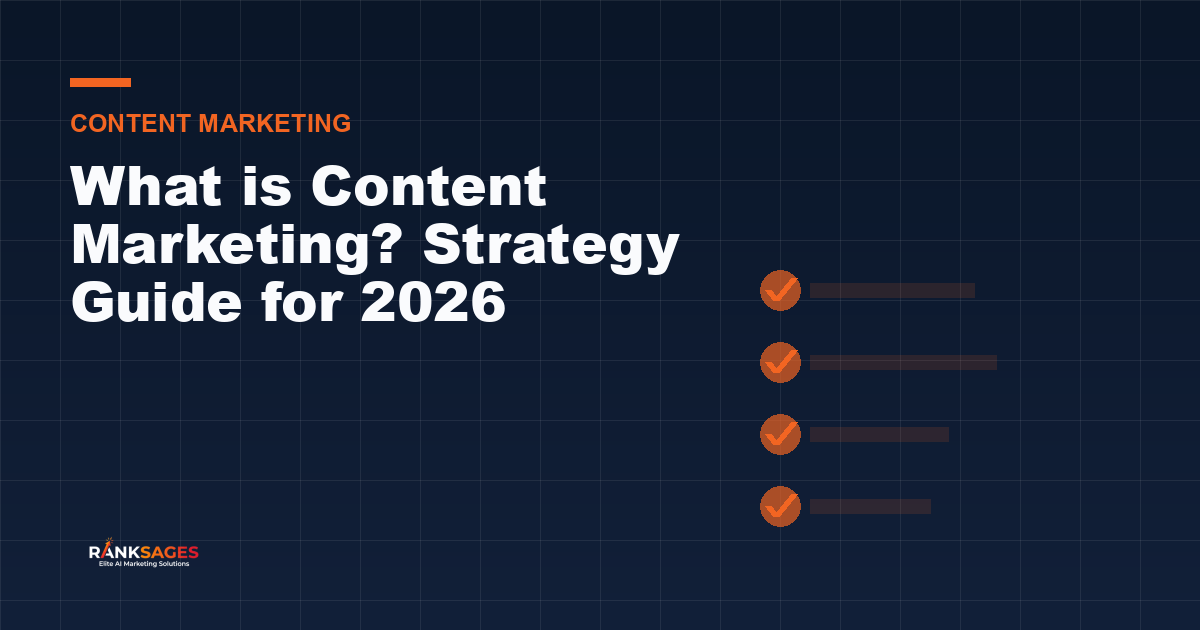 CONTENT MARKETING

What is Content Marketing? Strategy Guide for 2026

RANKSAGES
Elite AI Marketing Solutions